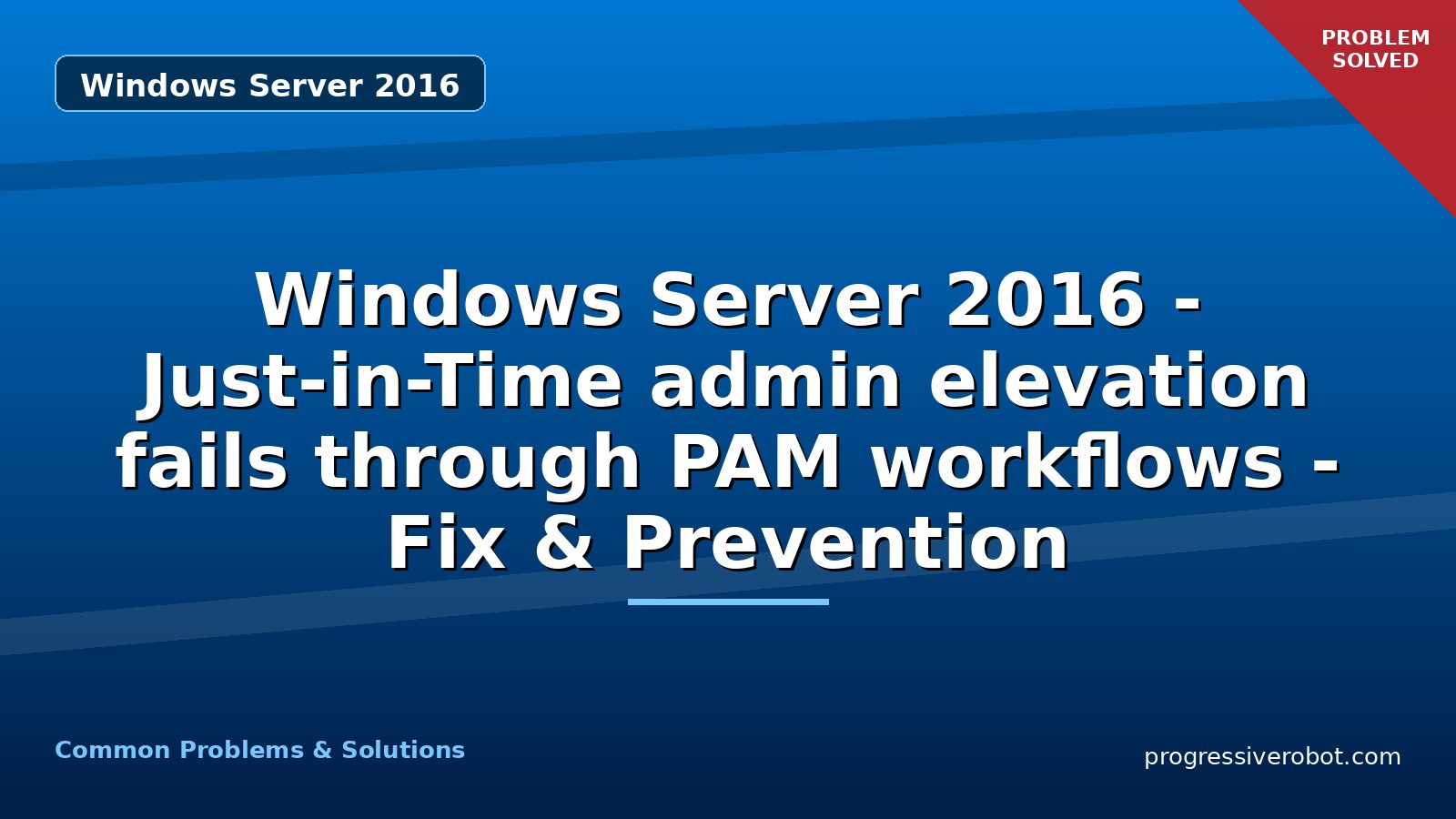 Windows Server 2016

PROBLEM SOLVED

Windows Server 2016 - Just-in-Time admin elevation fails through PAM workflows - Fix & Prevention

Common Problems & Solutions

progressiverobot.com